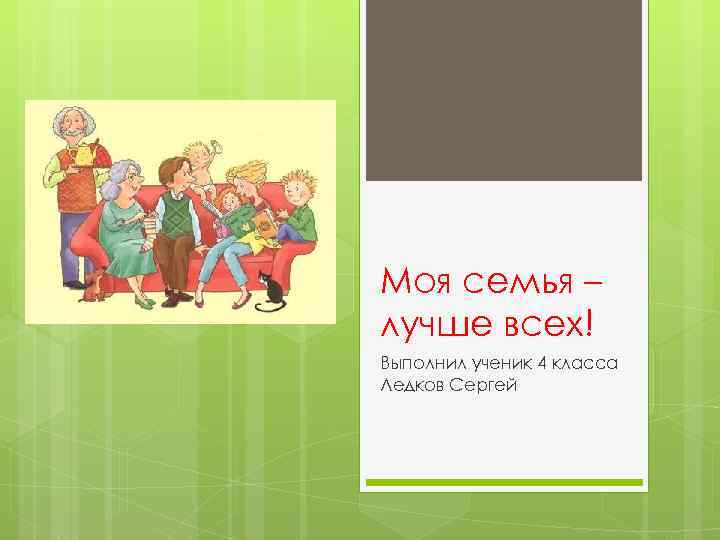 Моя семья – лучше всех!

Выполнил ученик 4 класса Ледков Сергей